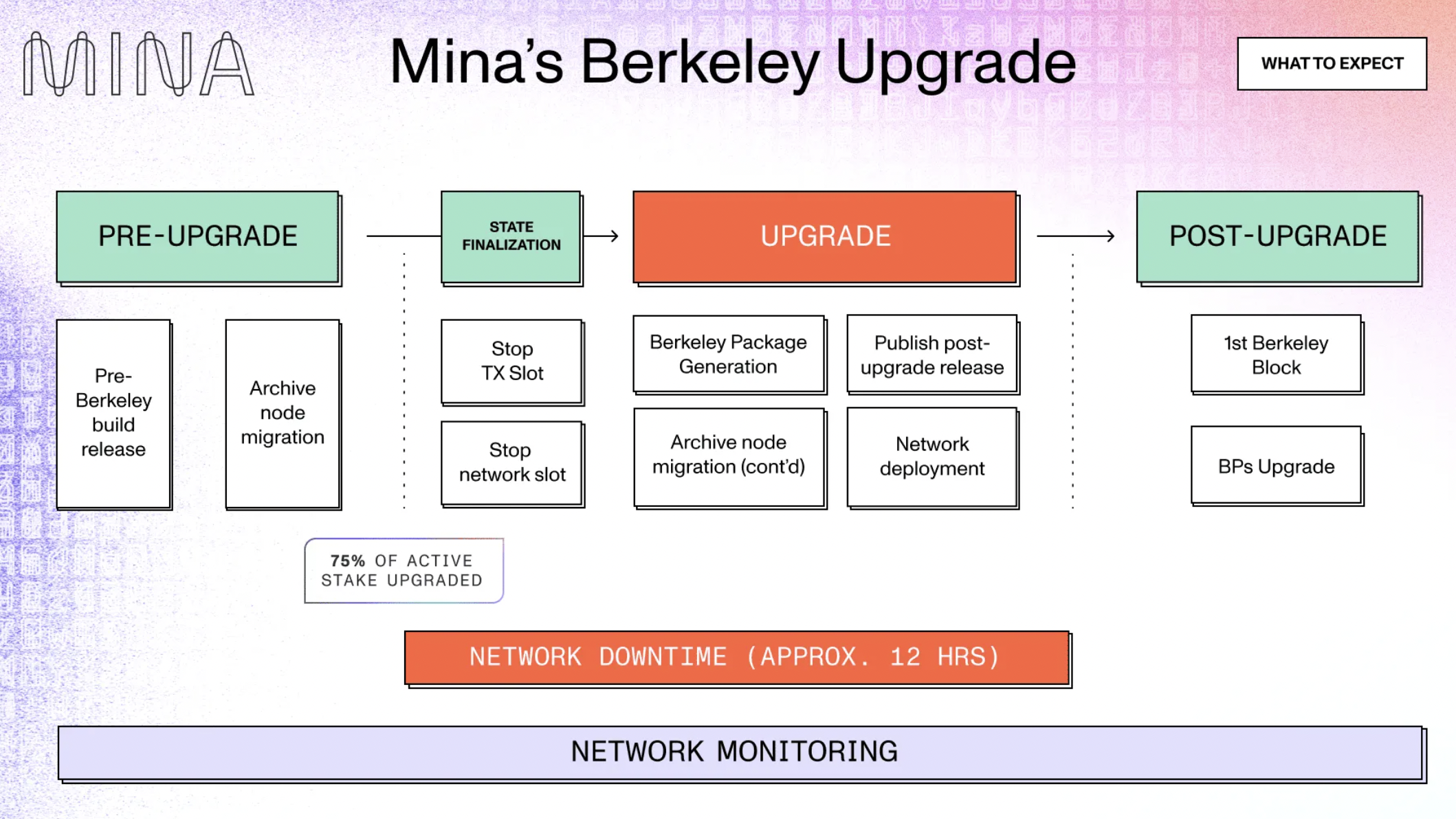 MINA

Mina's Berkeley Upgrade

WHAT TO EXPECT

PRE-UPGRADE

STATE FINALIZATION

UPGRADE

POST-UPGRADE

Pre-Berkeley build release

Archive node migration

Stop TX Slot

Stop network slot

Berkeley Package Generation

Publish post-upgrade release

Archive node migration (cont'd)

Network deployment

1st Berkeley Block

BPs Upgrade

75% OF ACTIVE STAKE UPGRADED

NETWORK DOWNTIME (APPROX. 12 HRS)

NETWORK MONITORING